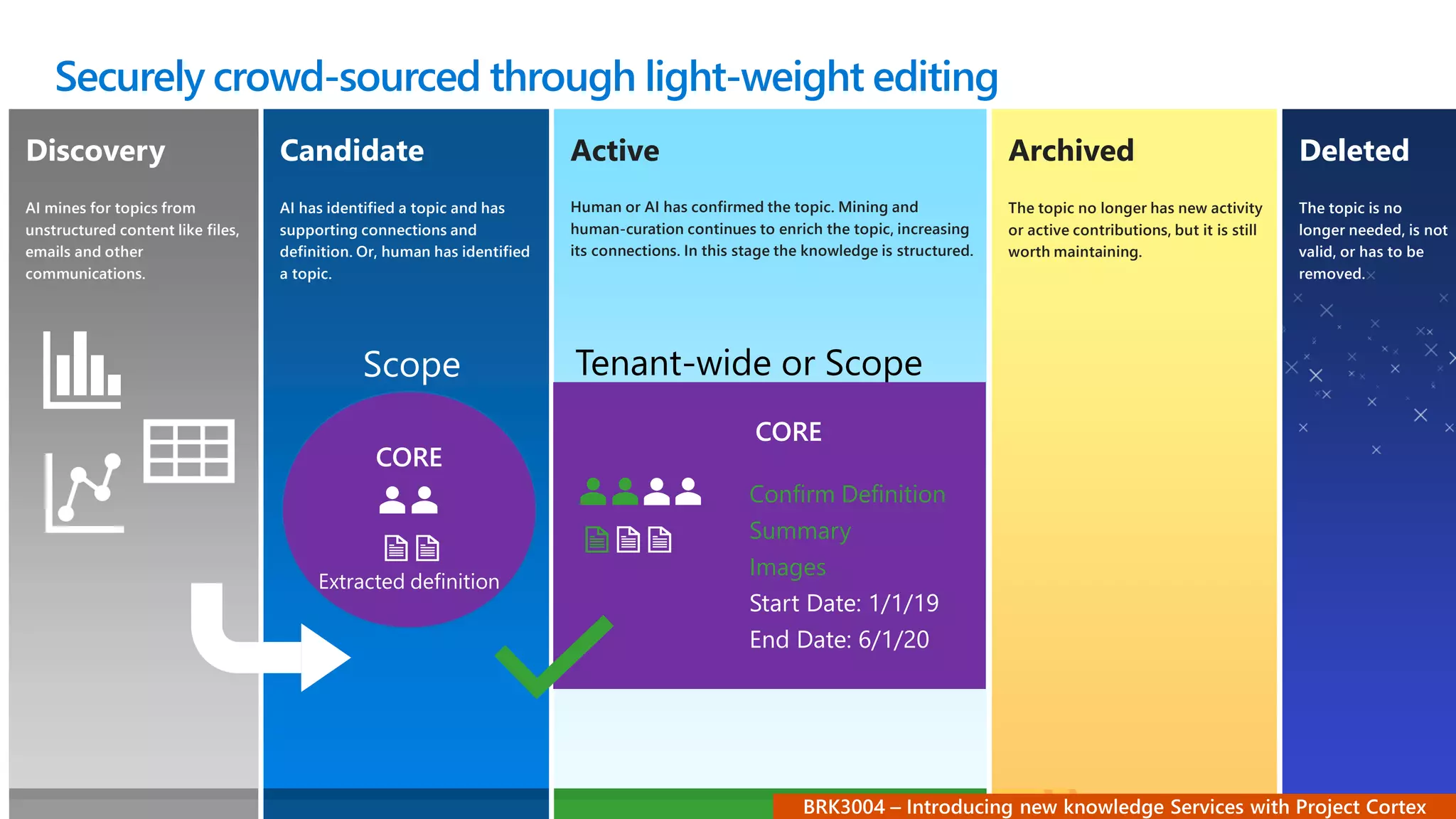 Securely crowd-sourced through light-weight editing

Discovery

AI mines for topics from unstructured content like files, emails and other communications.

Candidate

AI has identified a topic and has supporting connections and definition. Or, human has identified a topic.

Scope

CORE

Extracted definition

Active

Human or AI has confirmed the topic. Mining and human-curation continues to enrich the topic, increasing its connections. In this stage the knowledge is structured.

Tenant-wide or Scope

CORE

Confirm Definition
Summary
Images
Start Date: 1/1/19
End Date: 6/1/20

Archived

The topic no longer has new activity or active contributions, but it is still worth maintaining.

Deleted

The topic is no longer needed, is not valid, or has to be removed.

BRK3004 – Introducing new knowledge Services with Project Cortex